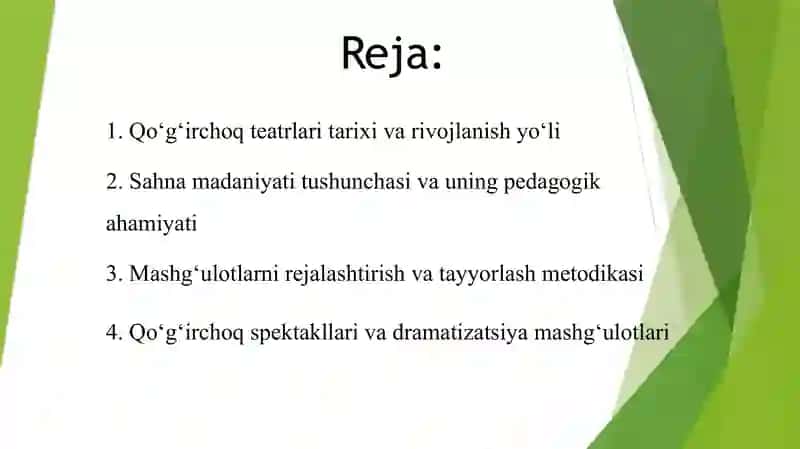 Reja:

1. Qo‘g‘irchoq teatrlari tarixi va rivojlanish yo‘li

2. Sahna madaniyati tushunchasi va uning pedagogik ahamiyati

3. Mashg‘ulotlarni rejalashtirish va tayyorlash metodikasi

4. Qo‘g‘irchoq spektakllari va dramatizatsiya mashg‘ulotlari